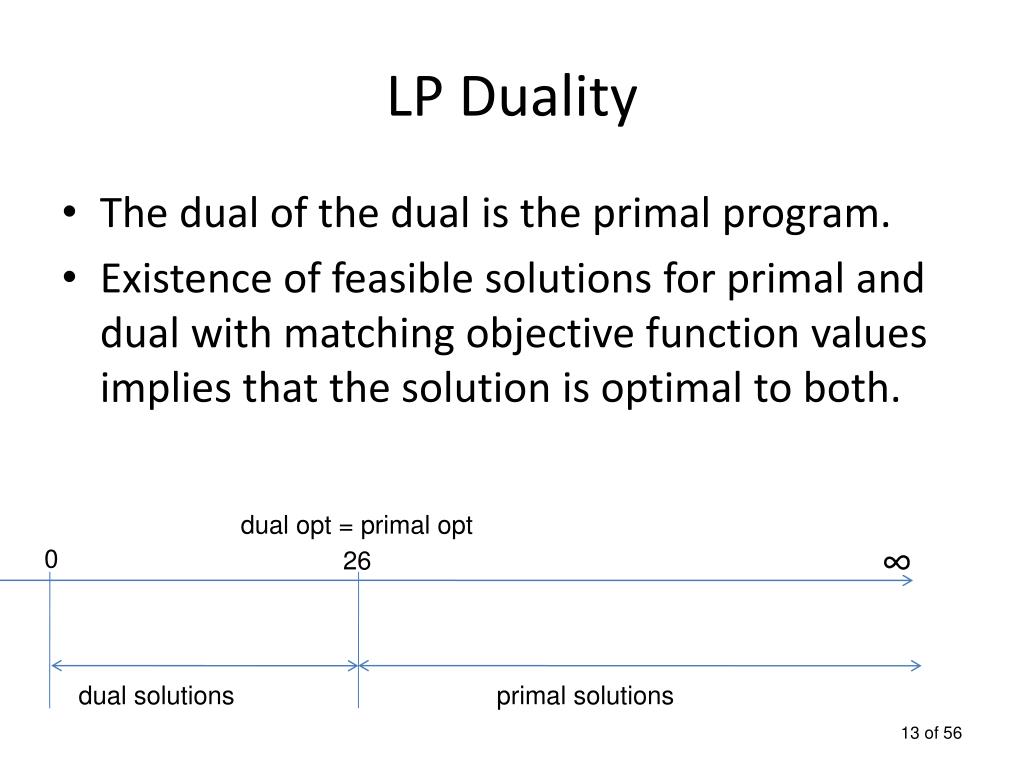 LP Duality

• The dual of the dual is the primal program.
• Existence of feasible solutions for primal and dual with matching objective function values implies that the solution is optimal to both.

dual opt = primal opt

0

26

$\infty$

dual solutions

primal solutions

13 of 56